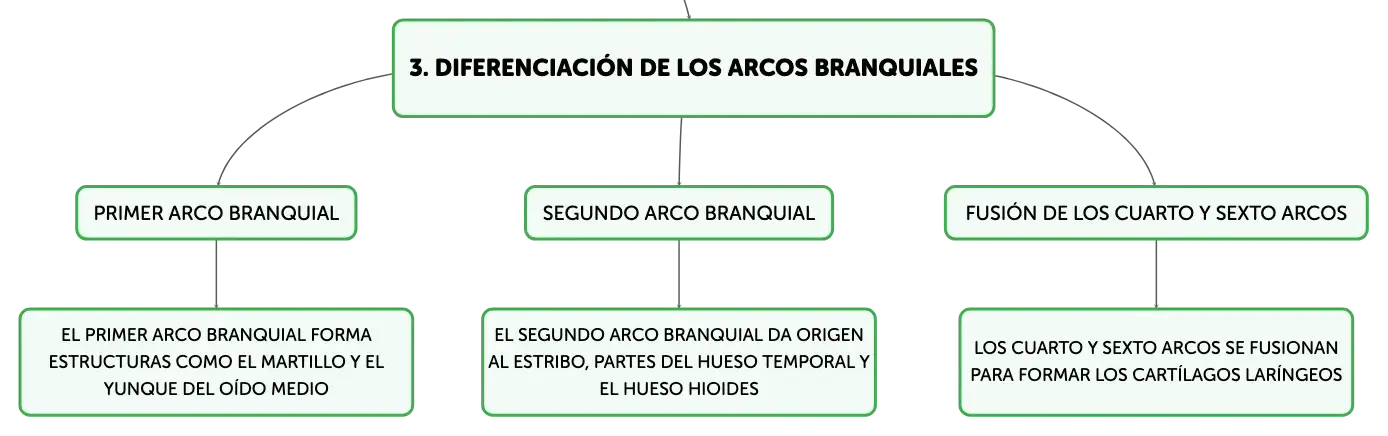 3. DIFERENCIACIÓN DE LOS ARCOS BRANQUIALES

PRIMER ARCO BRANQUIAL

EL PRIMER ARCO BRANQUIAL FORMA ESTRUCTURAS COMO EL MARTILLO Y EL YUNQUE DEL OÍDO MEDIO

SEGUNDO ARCO BRANQUIAL

EL SEGUNDO ARCO BRANQUIAL DA ORIGEN AL ESTRIBO, PARTES DEL HUESO TEMPORAL Y EL HUESO HIOIDES

FUSIÓN DE LOS CUARTO Y SEXTO ARCOS

LOS CUARTO Y SEXTO ARCOS SE FUSIONAN PARA FORMAR LOS CARTÍLAGOS LARÍNGEOS